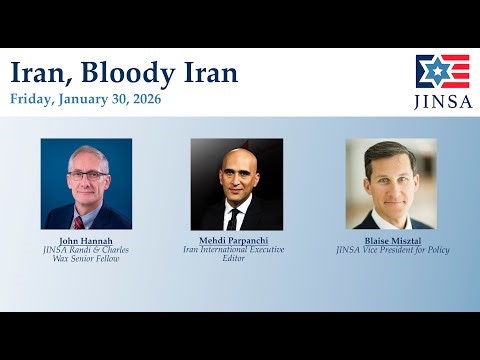 Iran, Bloody Iran
Friday, January 30, 2026

JINSA

John Hannah
JINSA Randi & Charles Wax Senior Fellow

Mehdi Parpanchi
Iran International Executive Editor

Blaise Misztal
JINSA Vice President for Policy